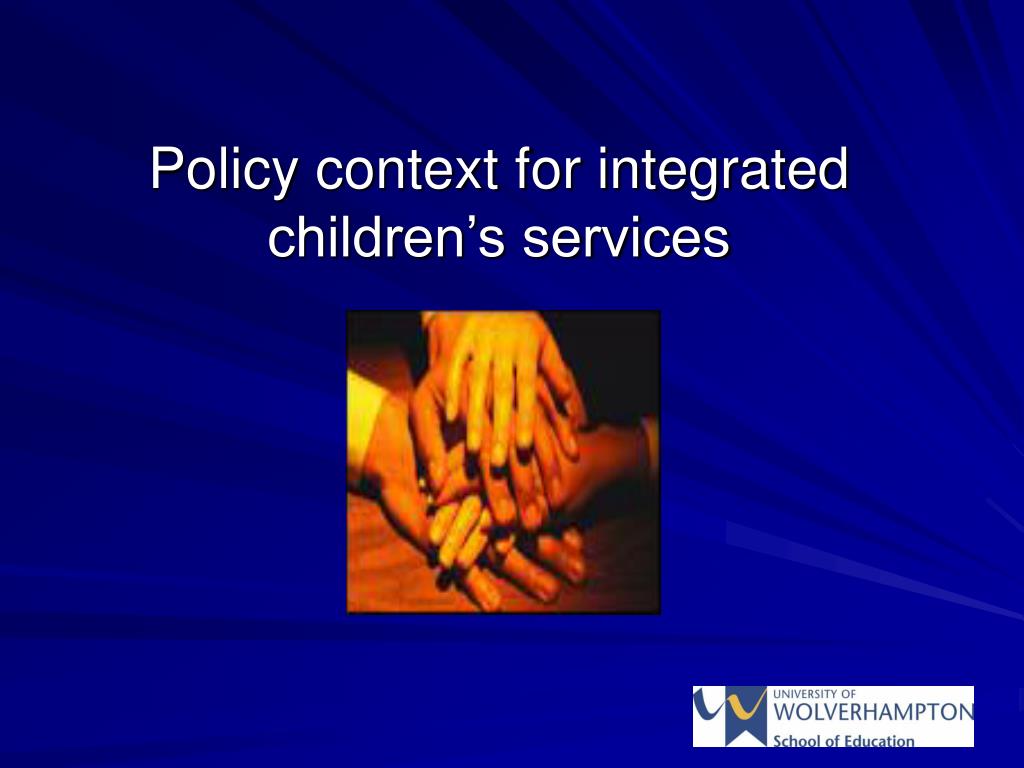 Policy context for integrated children’s services

UNIVERSITY OF
WOLVERHAMPTON
School of Education